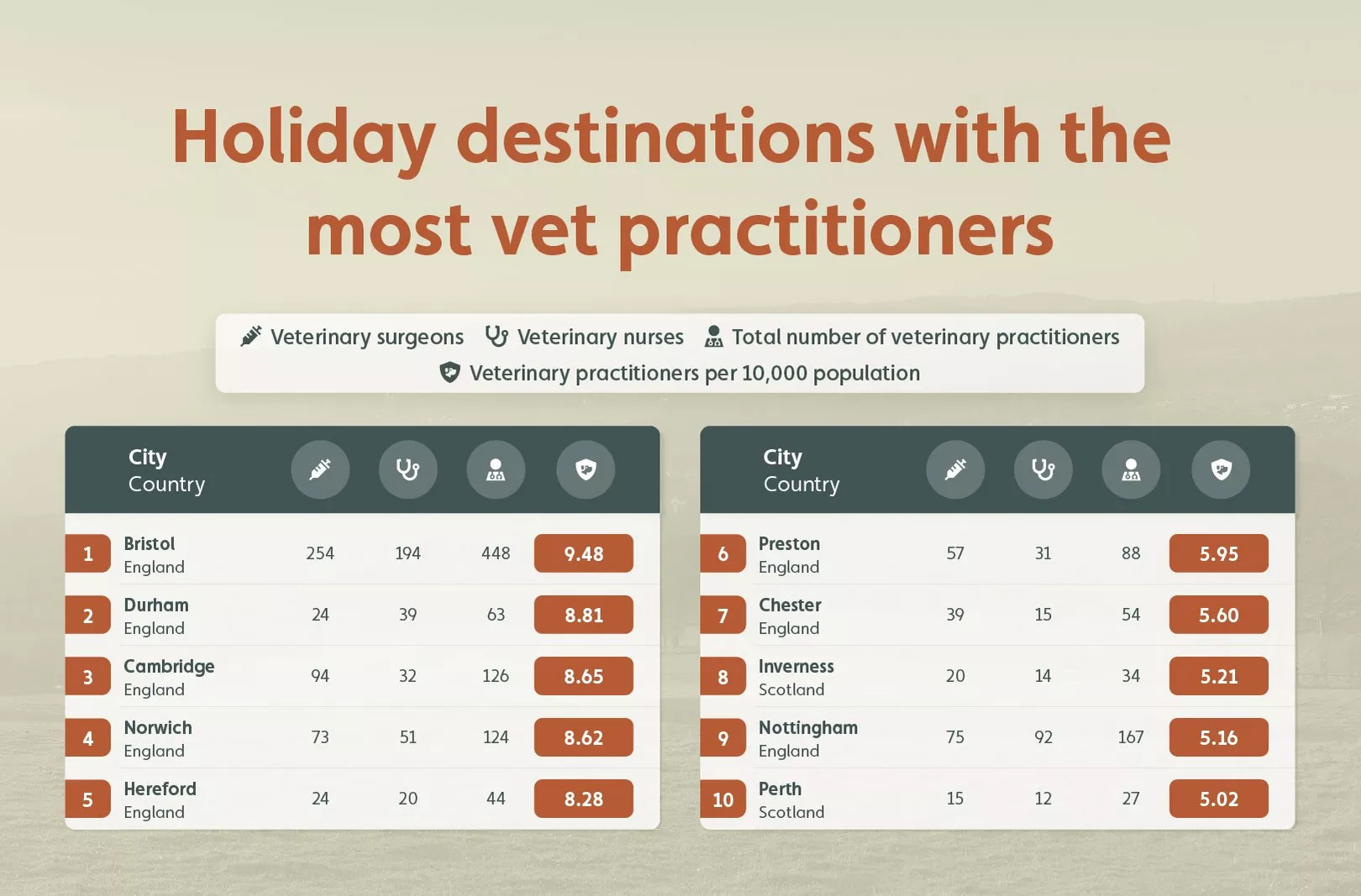 Holiday destinations with the most vet practitioners

Veterinary surgeons Veterinary nurses Total number of veterinary practitioners
Veterinary practitioners per 10,000 population

| | City Country | | | | |
|---|---|---|---|---|---|
| 1 | Bristol England | 254 | 194 | 448 | 9.48 |
| 2 | Durham England | 24 | 39 | 63 | 8.81 |
| 3 | Cambridge England | 94 | 32 | 126 | 8.65 |
| 4 | Norwich England | 73 | 51 | 124 | 8.62 |
| 5 | Hereford England | 24 | 20 | 44 | 8.28 |

| | City Country | | | | |
|---|---|---|---|---|---|
| 6 | Preston England | 57 | 31 | 88 | 5.95 |
| 7 | Chester England | 39 | 15 | 54 | 5.60 |
| 8 | Inverness Scotland | 20 | 14 | 34 | 5.21 |
| 9 | Nottingham England | 75 | 92 | 167 | 5.16 |
| 10 | Perth Scotland | 15 | 12 | 27 | 5.02 |